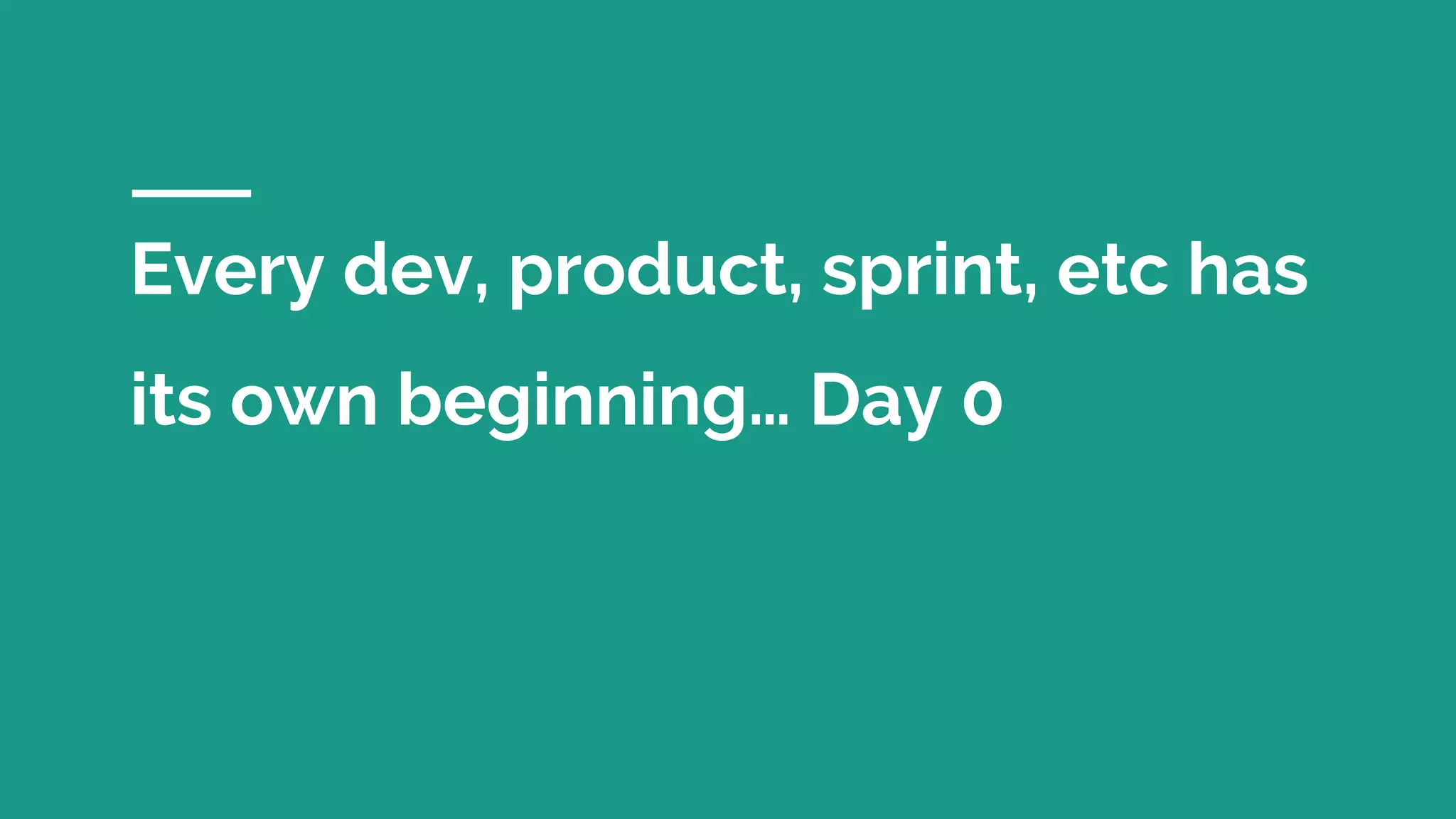 Every dev, product, sprint, etc has its own beginning… Day 0